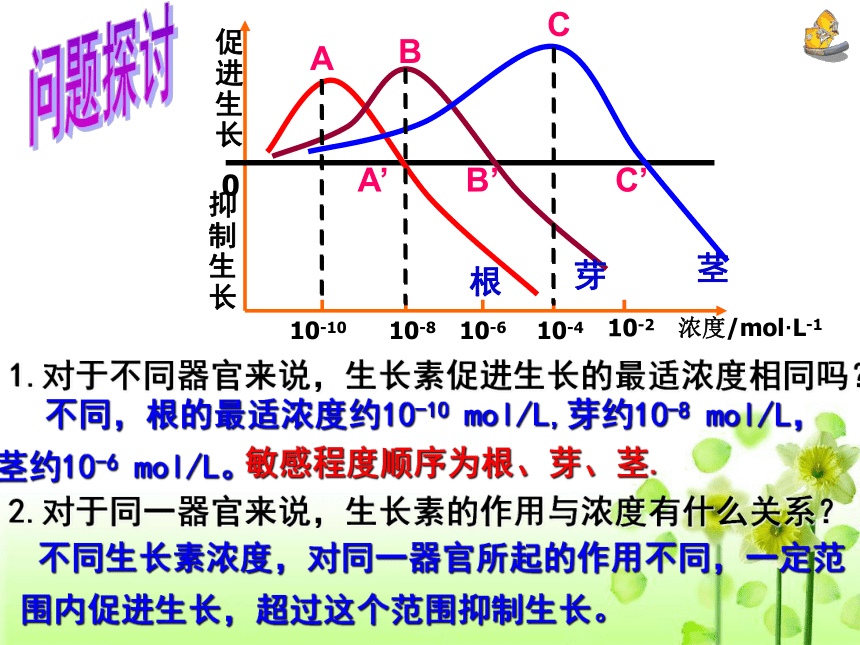 问题探讨

促进生长

0

抑制生长

A

B

C

A'

B'

C'

根

芽

茎

$10^{-10}$ $10^{-8}$ $10^{-6}$ $10^{-4}$ $10^{-2}$ 浓度/mol·L$^{-1}$

1. 对于不同器官来说，生长素促进生长的最适浓度相同吗？

不同，根的最适浓度约$10^{-10}$ mol/L，芽约$10^{-8}$ mol/L，茎约$10^{-6}$ mol/L。敏感程度顺序为根、芽、茎.

2. 对于同一器官来说，生长素的作用与浓度有什么关系？

不同生长素浓度，对同一器官所起的作用不同，一定范围内促进生长，超过这个范围抑制生长。